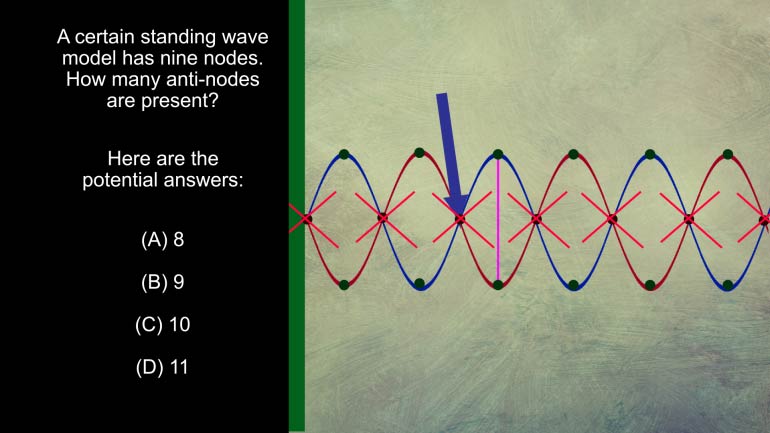 A certain standing wave model has nine nodes. How many anti-nodes are present?

Here are the potential answers:

(A) 8

(B) 9

(C) 10

(D) 11